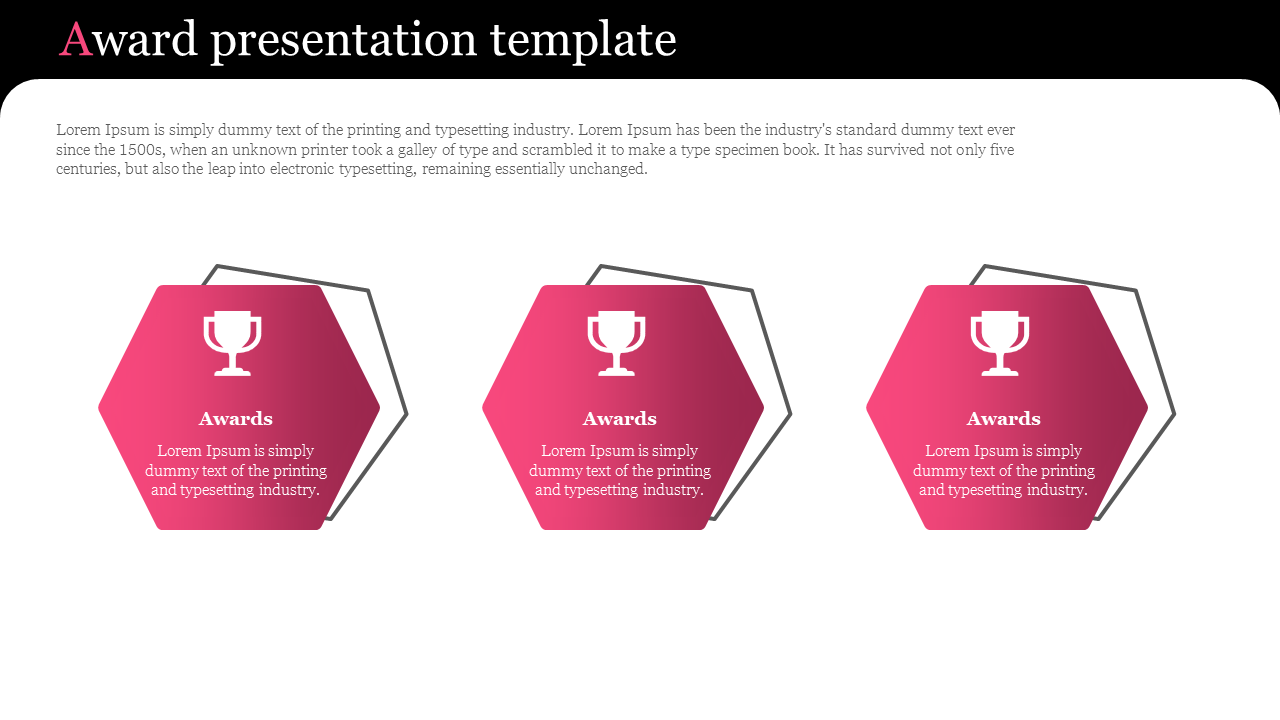 Award presentation template

Lorem Ipsum is simply dummy text of the printing and typesetting industry. Lorem Ipsum has been the industry's standard dummy text ever since the 1500s, when an unknown printer took a galley of type and scrambled it to make a type specimen book. It has survived not only five centuries, but also the leap into electronic typesetting, remaining essentially unchanged.

Awards

Lorem Ipsum is simply dummy text of the printing and typesetting industry.

Awards

Lorem Ipsum is simply dummy text of the printing and typesetting industry.

Awards

Lorem Ipsum is simply dummy text of the printing and typesetting industry.